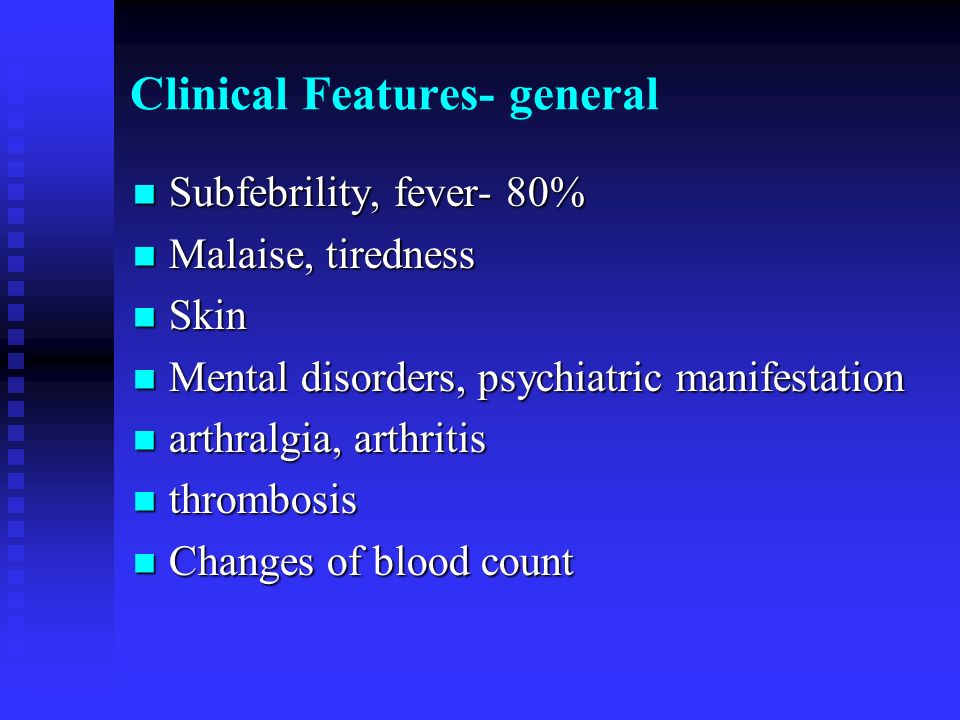 Clinical Features- general

- Subfebrility, fever- 80%
- Malaise, tiredness
- Skin
- Mental disorders, psychiatric manifestation
- arthralgia, arthritis
- thrombosis
- Changes of blood count